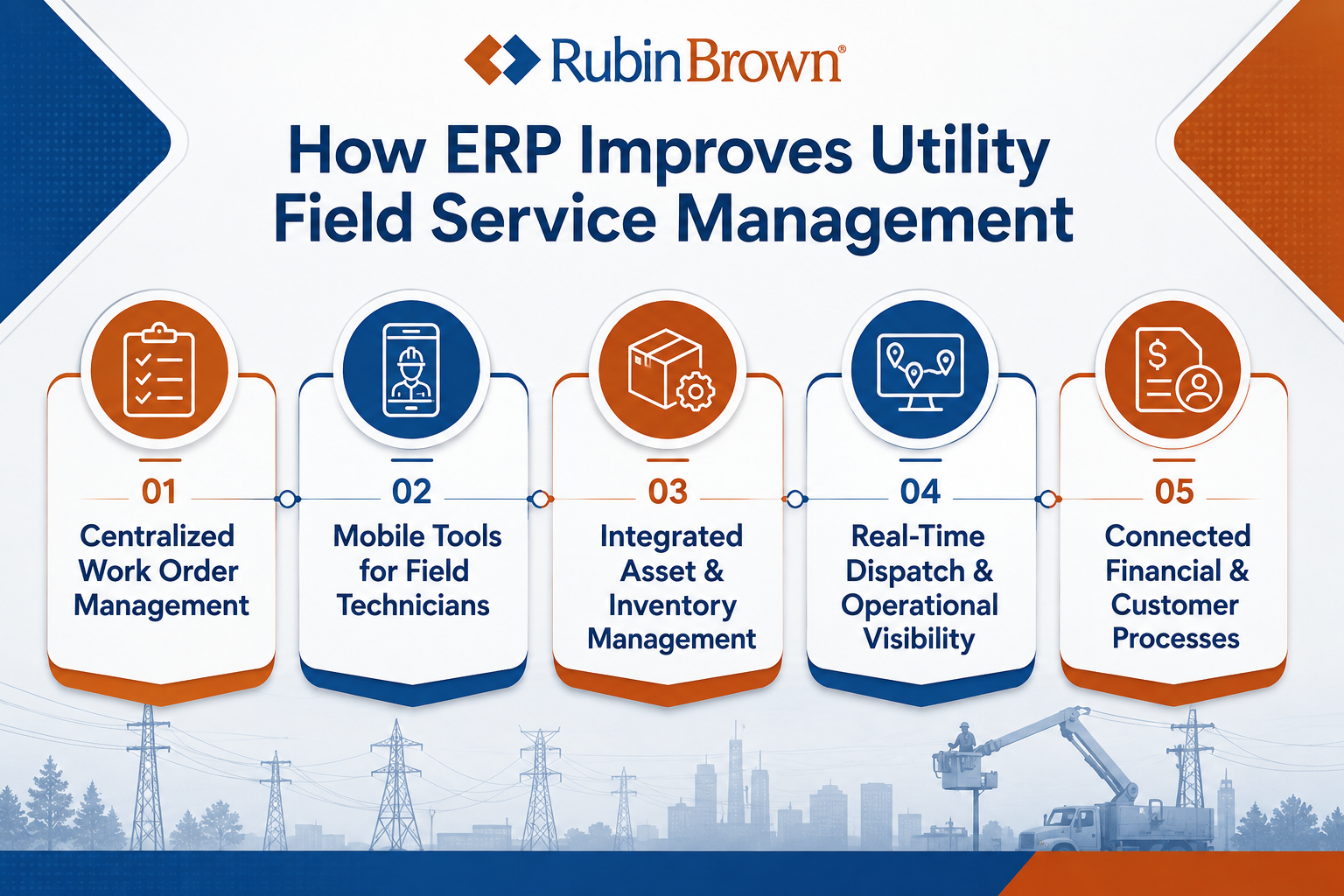 RubinBrown®

How ERP Improves Utility Field Service Management

01
Centralized Work Order Management

02
Mobile Tools for Field Technicians

03
Integrated Asset & Inventory Management

04
Real-Time Dispatch & Operational Visibility

05
Connected Financial & Customer Processes